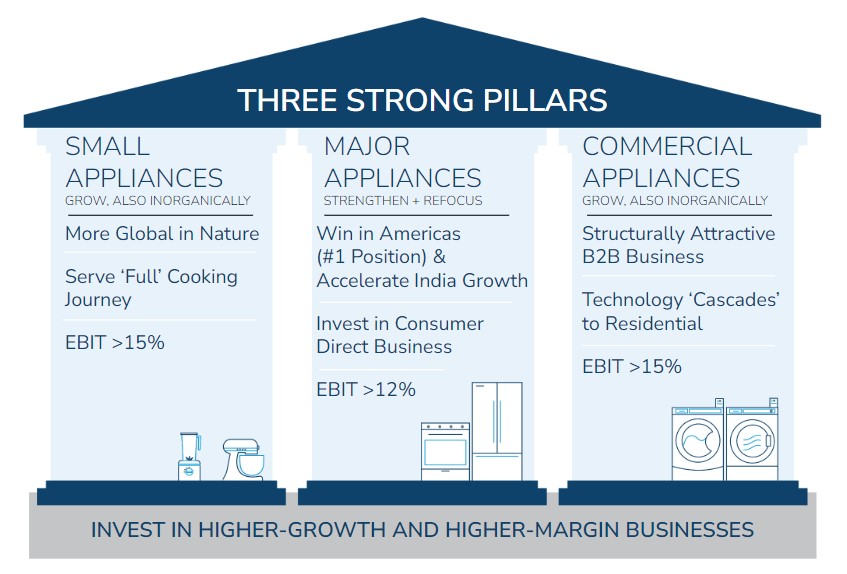 THREE STRONG PILLARS

SMALL APPLIANCES
GROW, ALSO INORGANICALLY

More Global in Nature

Serve 'Full' Cooking Journey

EBIT >15%

MAJOR APPLIANCES
STRENGTHEN + REFOCUS

Win in Americas (#1 Position) & Accelerate India Growth

Invest in Consumer Direct Business

EBIT >12%

COMMERCIAL APPLIANCES
GROW, ALSO INORGANICALLY

Structurally Attractive B2B Business

Technology 'Cascades' to Residential

EBIT >15%

INVEST IN HIGHER-GROWTH AND HIGHER-MARGIN BUSINESSES